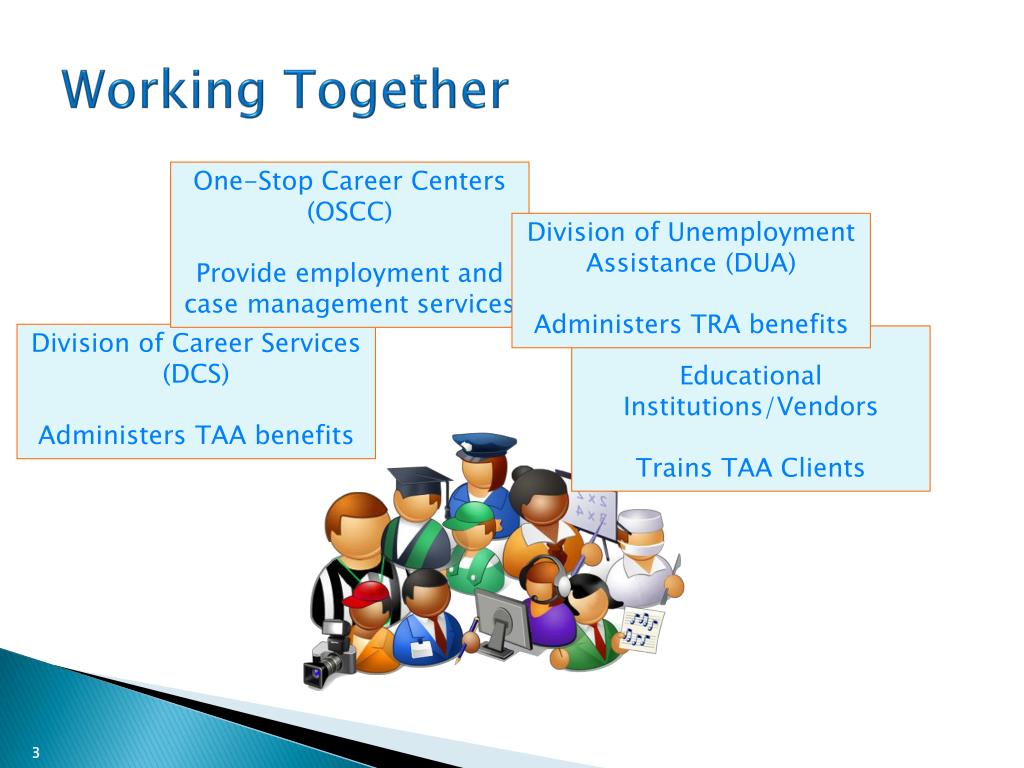 Working Together

One-Stop Career Centers (OSCC)

Provide employment and case management services

Division of Unemployment Assistance (DUA)

Administers TRA benefits

Division of Career Services (DCS)

Administers TAA benefits

Educational Institutions/Vendors

Trains TAA Clients

3